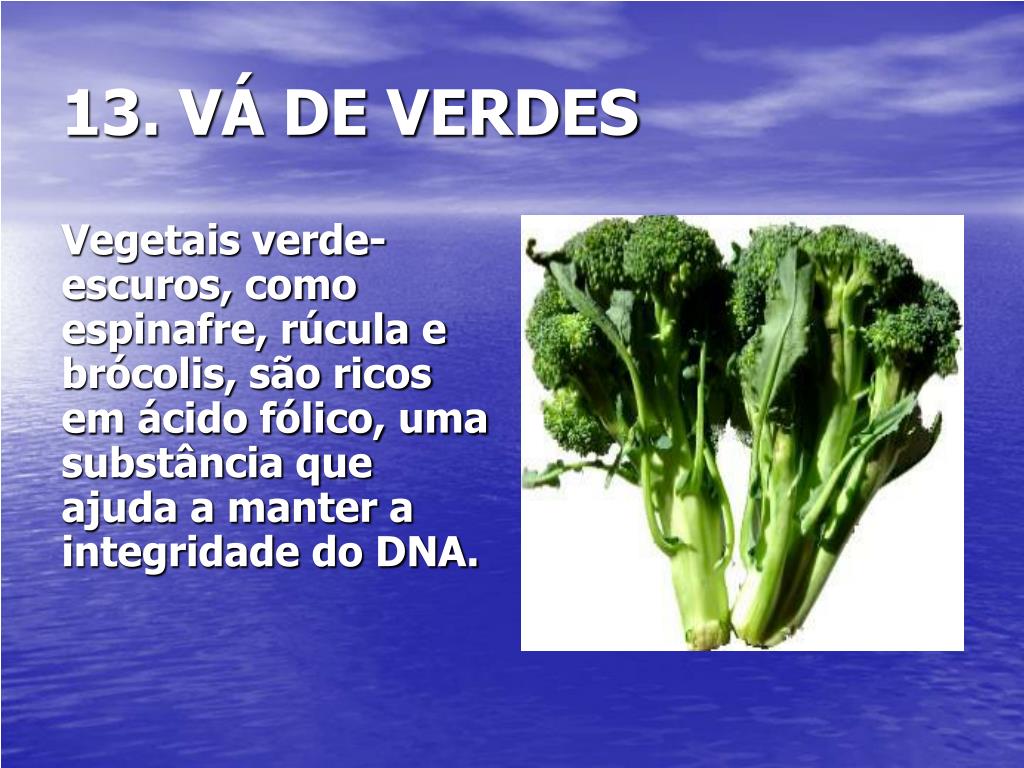 13. VÁ DE VERDES

Vegetais verde-escuros, como espinafre, rúcula e brócolis, são ricos em ácido fólico, uma substância que ajuda a manter a integridade do DNA.